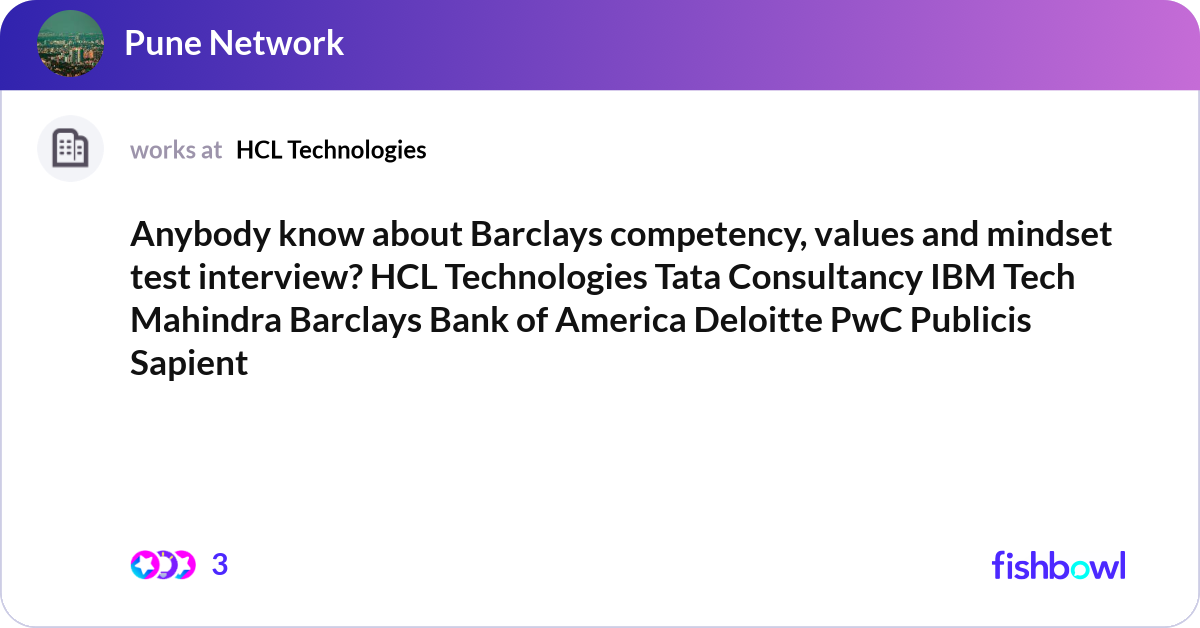 Pune Network

works at HCL Technologies

Anybody know about Barclays competency, values and mindset test interview? HCL Technologies Tata Consultancy IBM Tech Mahindra Barclays Bank of America Deloitte PwC Publicis Sapient

3

fishbowl